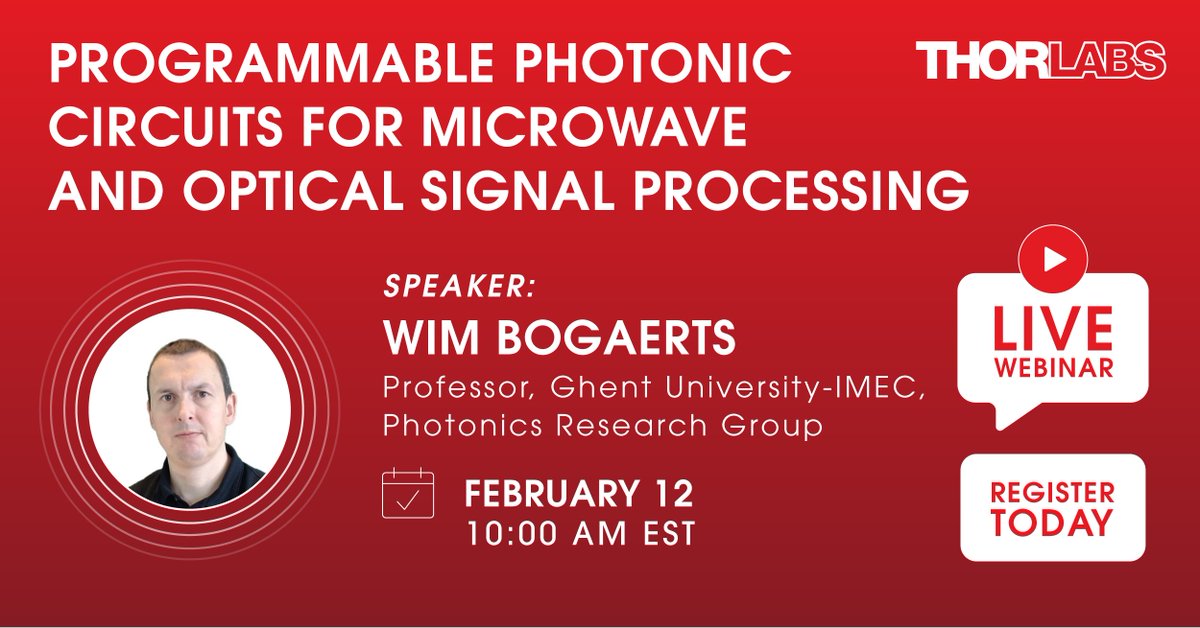 PROGRAMMABLE PHOTONIC CIRCUITS FOR MICROWAVE AND OPTICAL SIGNAL PROCESSING

THORLABS

SPEAKER:
WIM BOGAERTS
Professor, Ghent University-IMEC, Photonics Research Group

FEBRUARY 12
10:00 AM EST

LIVE
WEBINAR

REGISTER TODAY